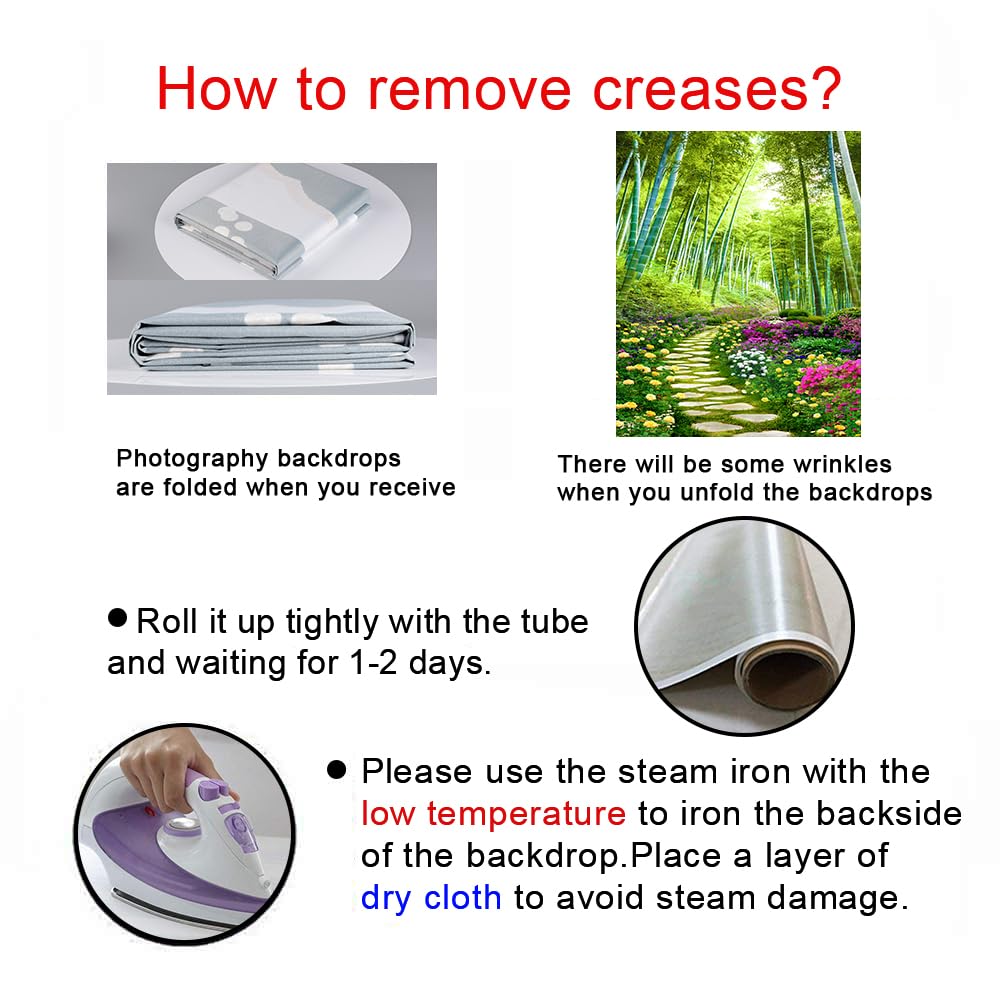 How to remove creases?

Photography backdrops are folded when you receive

There will be some wrinkles when you unfold the backdrops

● Roll it up tightly with the tube and waiting for 1-2 days.

● Please use the steam iron with the low temperature to iron the backside of the backdrop.Place a layer of dry cloth to avoid steam damage.